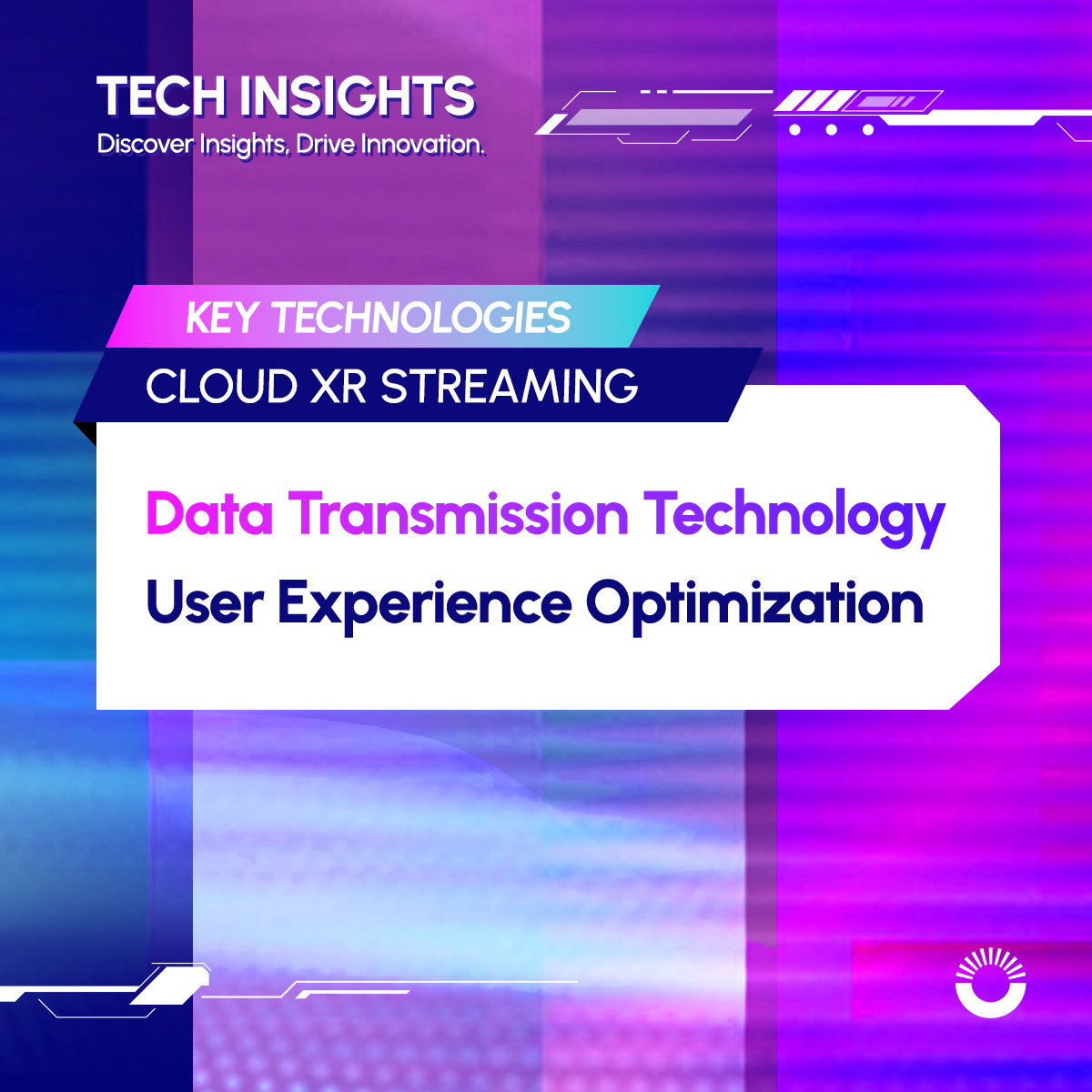 TECH INSIGHTS
Discover Insights, Drive Innovation.

KEY TECHNOLOGIES
CLOUD XR STREAMING

Data Transmission Technology
User Experience Optimization